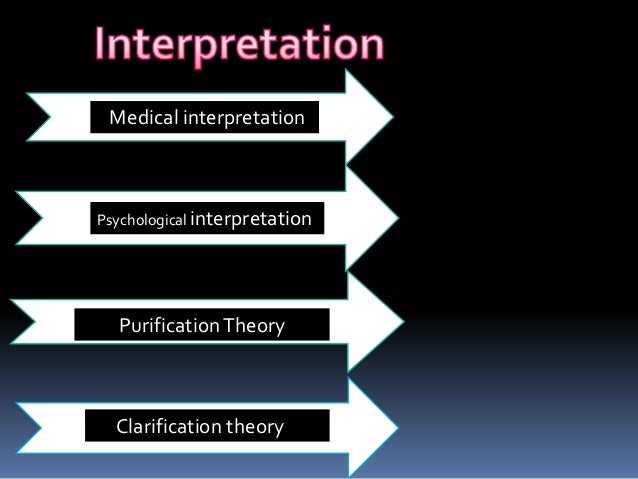 Interpretation

Medical interpretation

Psychological interpretation

Purification Theory

Clarification theory